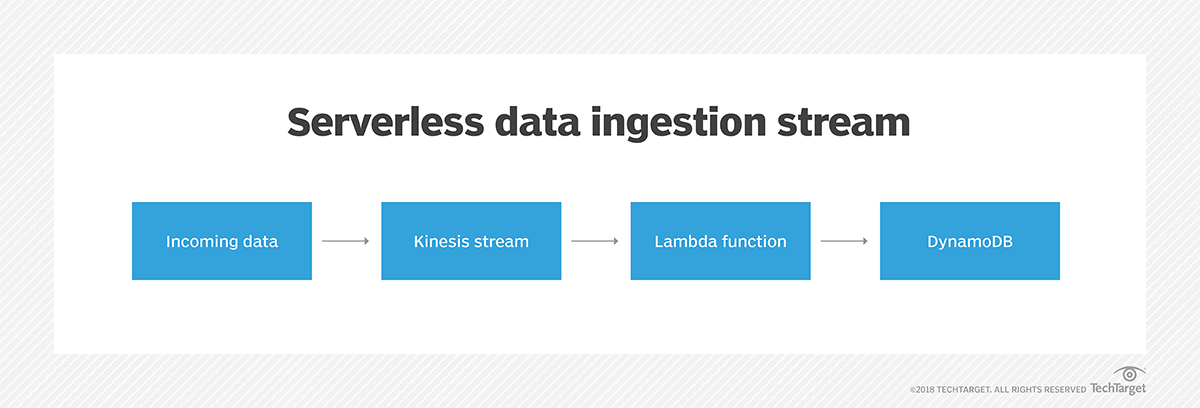 Serverless data ingestion stream

Incoming data

Kinesis stream

Lambda function

DynamoDB

©2018 TECHTARGET. ALL RIGHTS RESERVED TechTarget